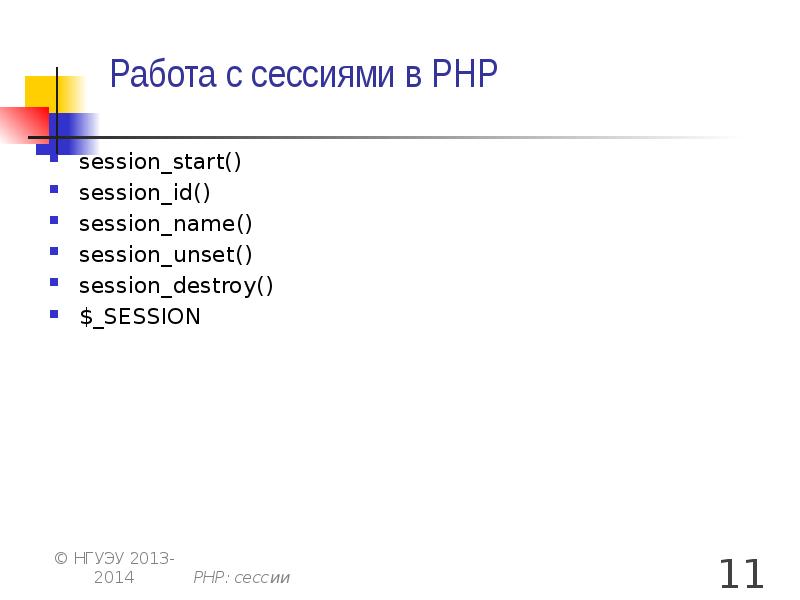 Работа с сессиями в PHP

- session_start()
- session_id()
- session_name()
- session_unset()
- session_destroy()
- $_SESSION

© НГУЭУ 2013-2014

PHP: сессии

11